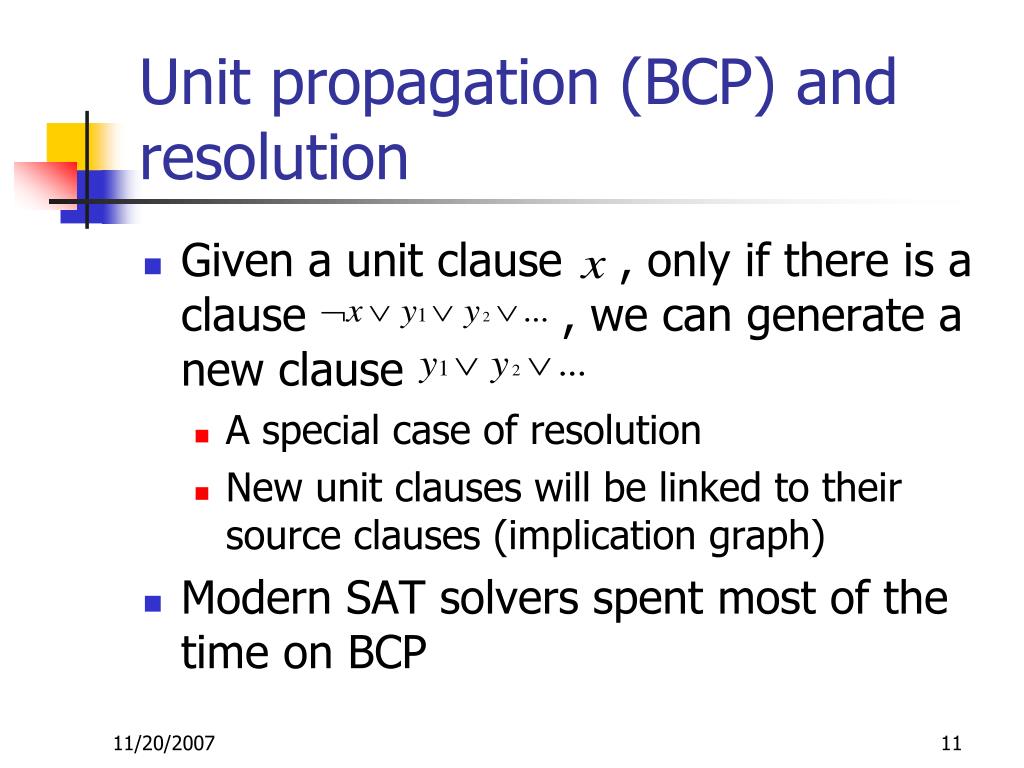 Unit propagation (BCP) and resolution

Given a unit clause $x$ , only if there is a clause $\neg x \vee y_1 \vee y_2 \vee \ldots$ , we can generate a new clause $y_1 \vee y_2 \vee \ldots$

A special case of resolution

New unit clauses will be linked to their source clauses (implication graph)

Modern SAT solvers spent most of the time on BCP

11/20/2007

11